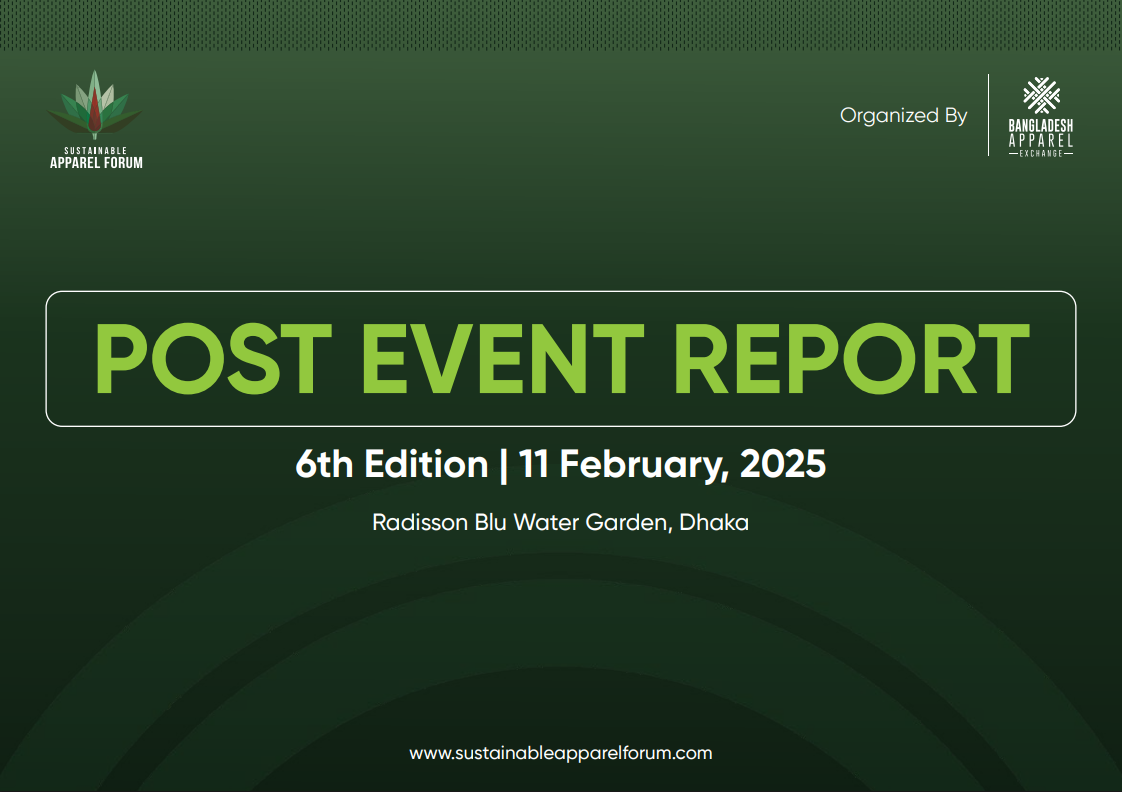 SUSTAINABLE
APPAREL FORUM

Organized By

BANGLADESH
APPAREL
EXCHANGE

POST EVENT REPORT

6th Edition | 11 February, 2025

Radisson Blu Water Garden, Dhaka

www.sustainableapparelforum.com